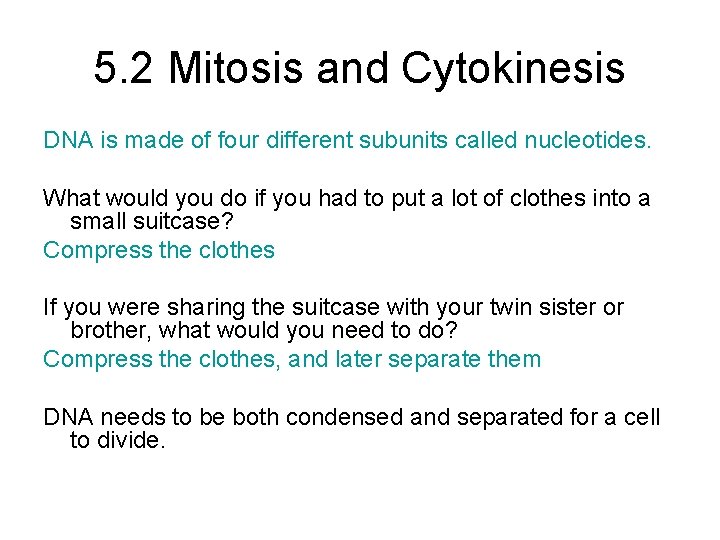 5.2 Mitosis and Cytokinesis

DNA is made of four different subunits called nucleotides.

What would you do if you had to put a lot of clothes into a small suitcase?

Compress the clothes

If you were sharing the suitcase with your twin sister or brother, what would you need to do?

Compress the clothes, and later separate them

DNA needs to be both condensed and separated for a cell to divide.